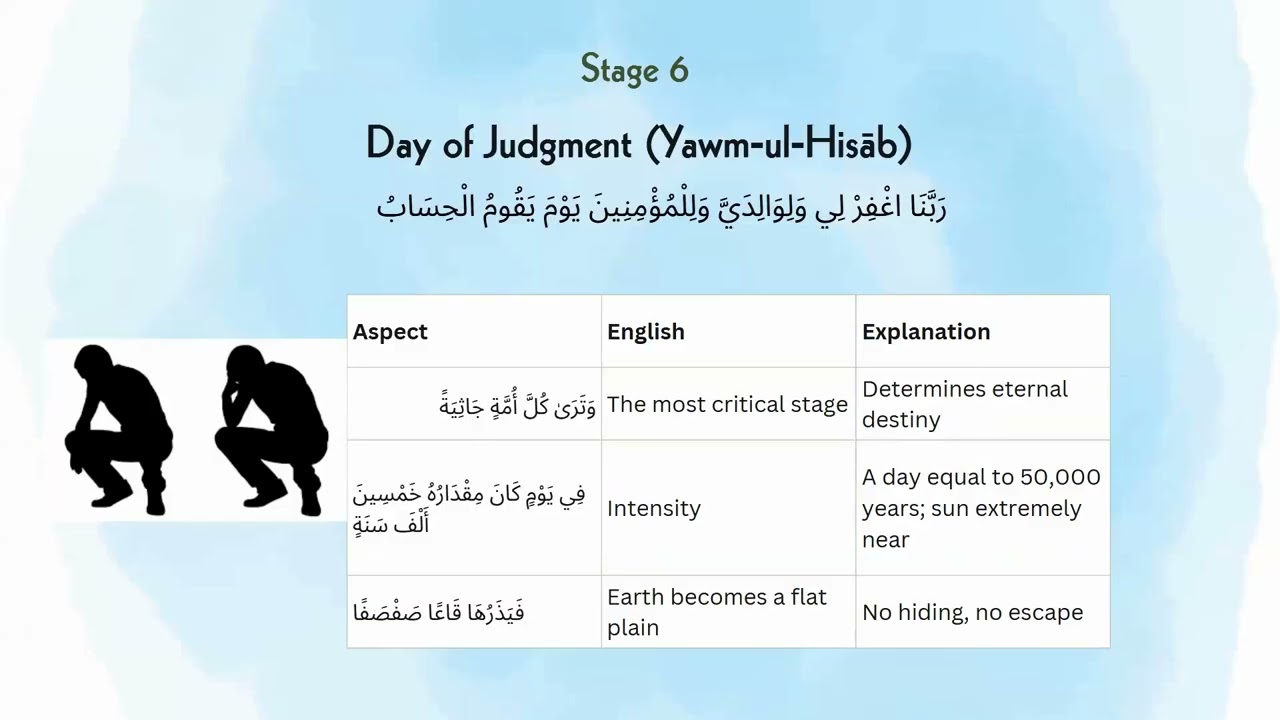 Stage 6

Day of Judgment (Yawm-ul-Hisāb)

رَبَّنَا اغْفِرْ لِي وَلِوَالِدَيَّ وَلِلْمُؤْمِنِينَ يَوْمَ يَقُومُ الْحِسَابُ

| Aspect | English | Explanation |
|---|---|---|
| وَتَرَىٰ كُلَّ أُمَّةٍ جَاثِيَةً | The most critical stage | Determines eternal destiny |
| فِي يَوْمٍ كَانَ مِقْدَارُهُ خَمْسِينَ أَلْفَ سَنَةٍ | Intensity | A day equal to 50,000 years; sun extremely near |
| فَيَذَرُهَا قَاعًا صَفْصَفًا | Earth becomes a flat plain | No hiding, no escape |